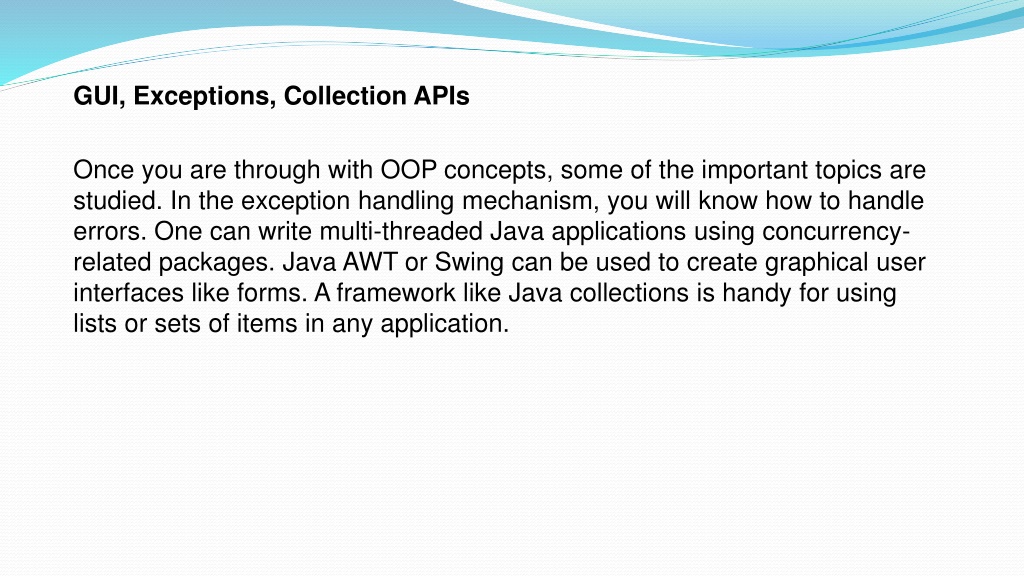 GUI, Exceptions, Collection APIs

Once you are through with OOP concepts, some of the important topics are studied. In the exception handling mechanism, you will know how to handle errors. One can write multi-threaded Java applications using concurrency-related packages. Java AWT or Swing can be used to create graphical user interfaces like forms. A framework like Java collections is handy for using lists or sets of items in any application.